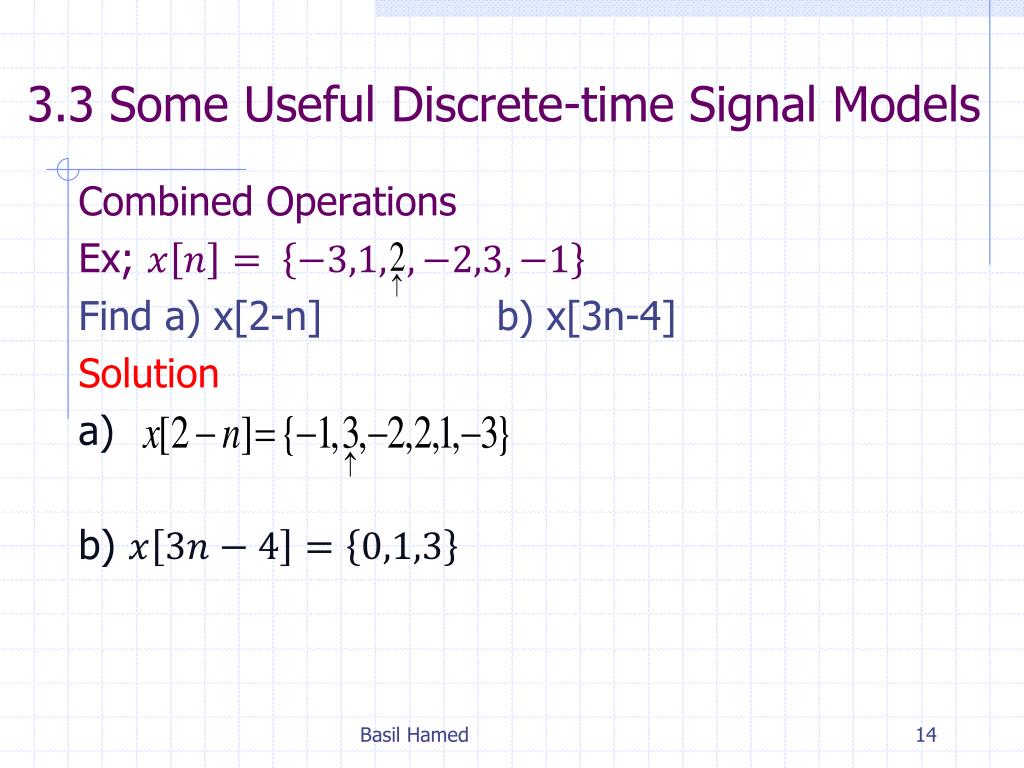 3.3 Some Useful Discrete-time Signal Models

Combined Operations

Ex; $x[n] = \{-3,1,\underset{\uparrow}{2},-2,3,-1\}$

Find a) x[2-n]   b) x[3n-4]

Solution

a) $x[2-n]=\{-1,\underset{\uparrow}{3},-2,2,1,-3\}$

b) $x[3n-4] = \{0,1,3\}$

Basil Hamed

14